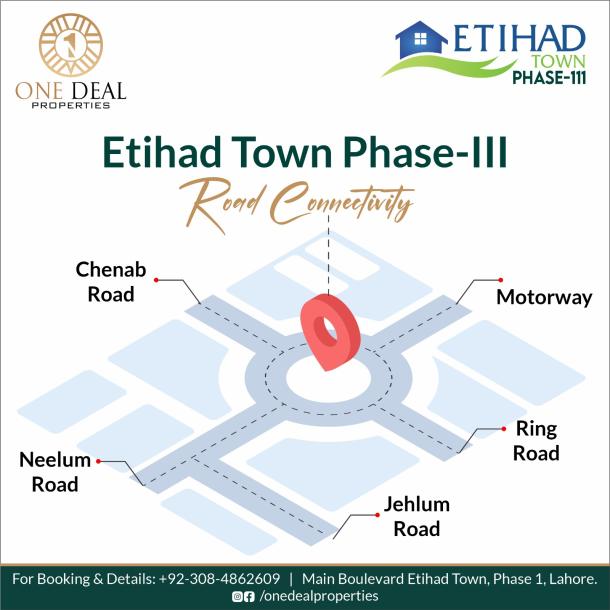 ONE DEAL
PROPERTIES

ETIHAD
TOWN
PHASE-111

Etihad Town Phase-III
Road Connectivity

Chenab Road

Motorway

Ring Road

Neelum Road

Jehlum Road

For Booking & Details: +92-308-4862609 | Main Boulevard Etihad Town, Phase 1, Lahore.
/onedealproperties